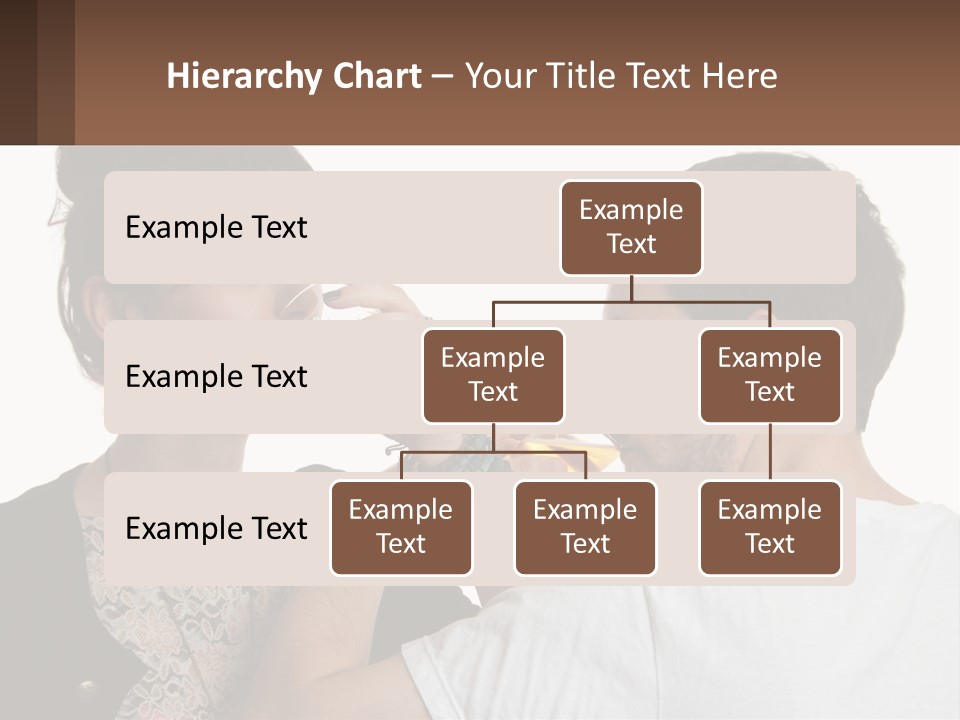 Hierarchy Chart – Your Title Text Here

Example Text

Example Text

Example Text

Example Text

Example Text

Example Text

Example Text

Example Text

Example Text